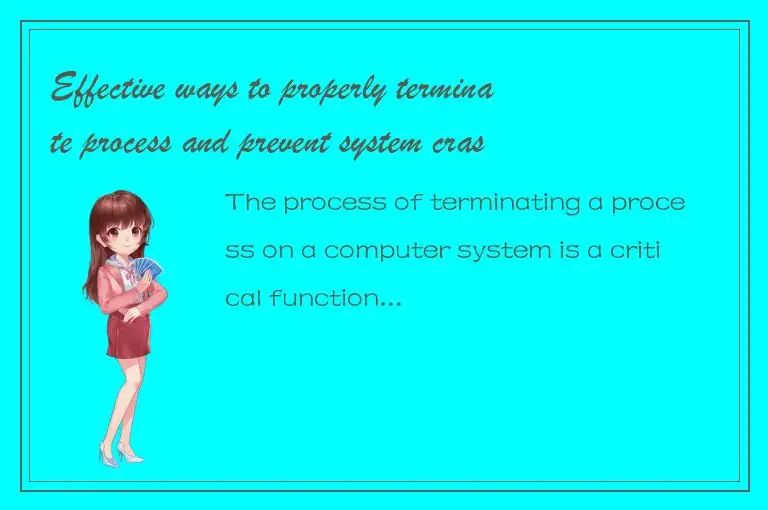 Effective ways to properly terminate process and prevent system cras

The process of terminating a process on a computer system is a critical function...